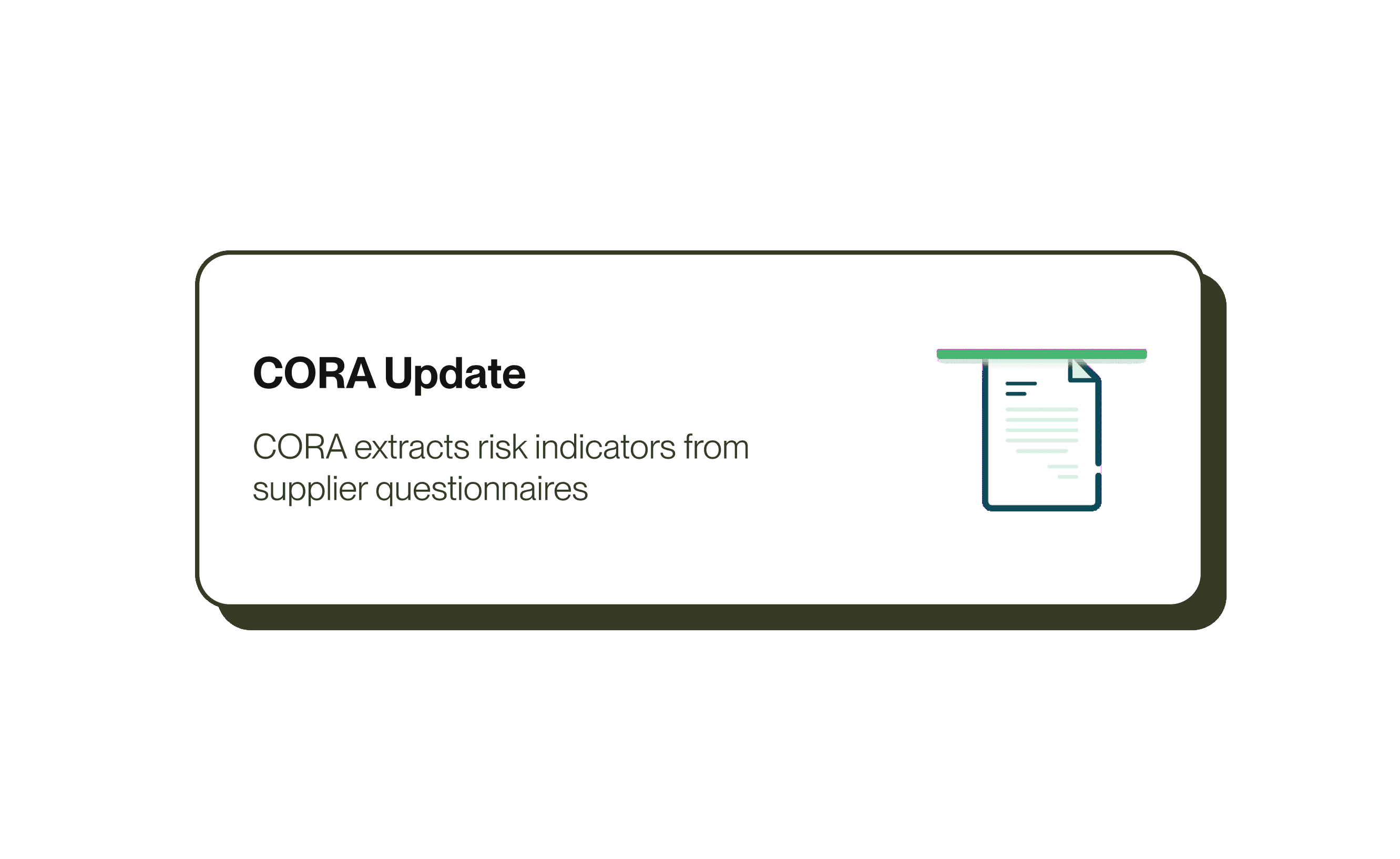 CORA Update

CORA extracts risk indicators from supplier questionnaires